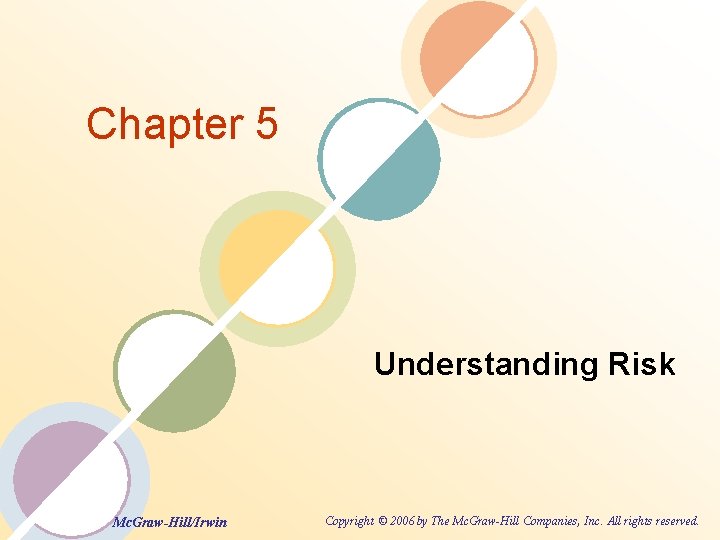 Chapter 5

Understanding Risk

McGraw-Hill/Irwin

Copyright © 2006 by The McGraw-Hill Companies, Inc. All rights reserved.